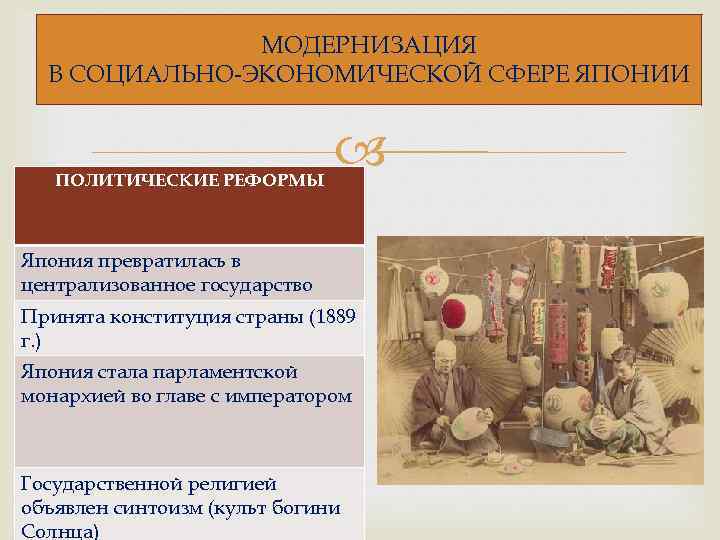 МОДЕРНИЗАЦИЯ
В СОЦИАЛЬНО-ЭКОНОМИЧЕСКОЙ СФЕРЕ ЯПОНИИ

| ПОЛИТИЧЕСКИЕ РЕФОРМЫ |
|---|
| Япония превратилась в централизованное государство |
| Принята конституция страны (1889 г.) |
| Япония стала парламентской монархией во главе с императором |
| Государственной религией объявлен синтоизм (культ богини Солнца) |